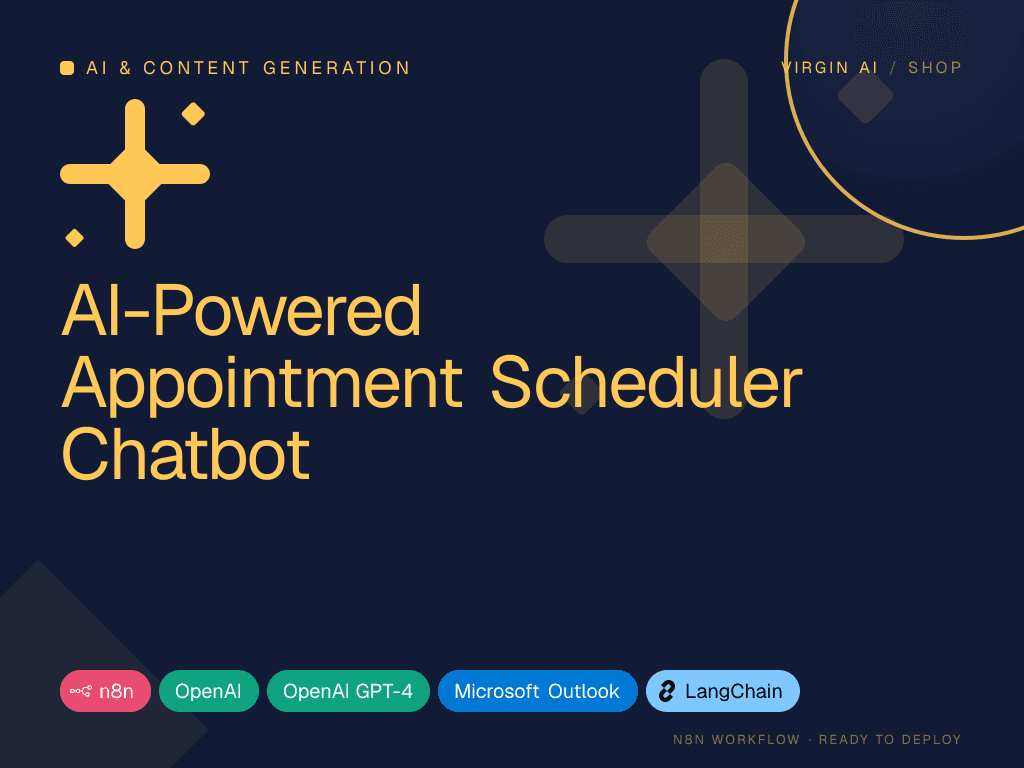 AI & CONTENT GENERATION

VIRGIN AI / SHOP

AI-Powered Appointment Scheduler Chatbot

n8n OpenAI OpenAI GPT-4 Microsoft Outlook LangChain

N8N WORKFLOW · READY TO DEPLOY